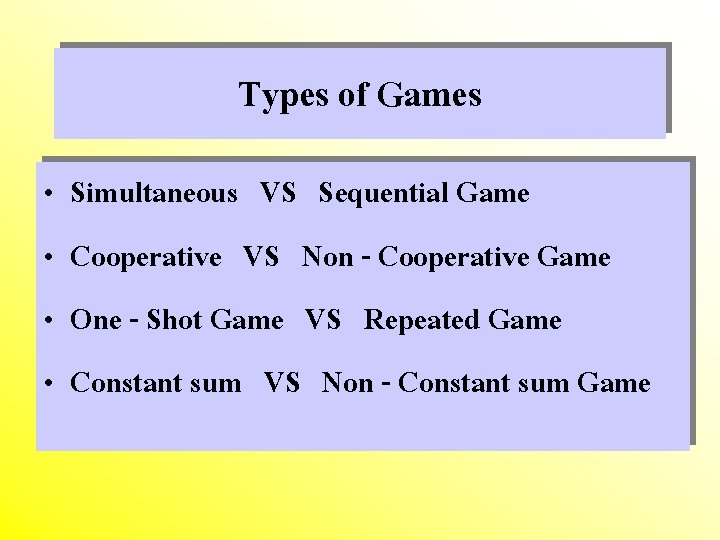 Types of Games

• Simultaneous VS Sequential Game

• Cooperative VS Non - Cooperative Game

• One - Shot Game VS Repeated Game

• Constant sum VS Non - Constant sum Game